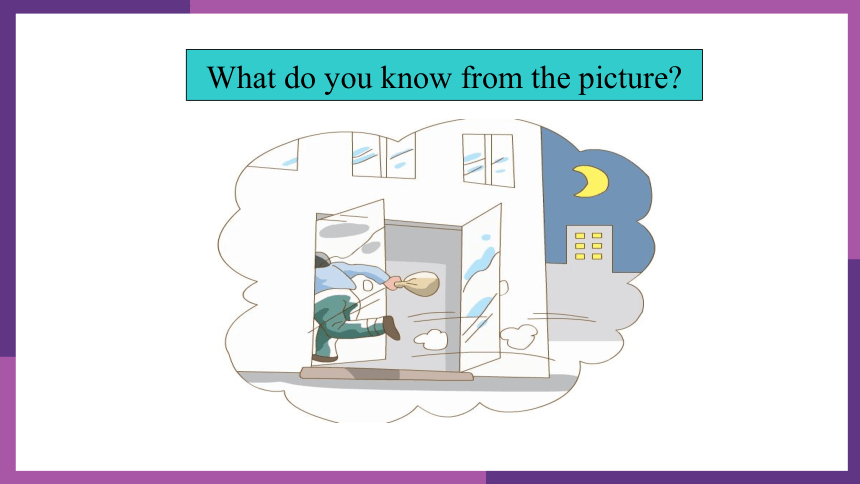 What do you know from the picture?